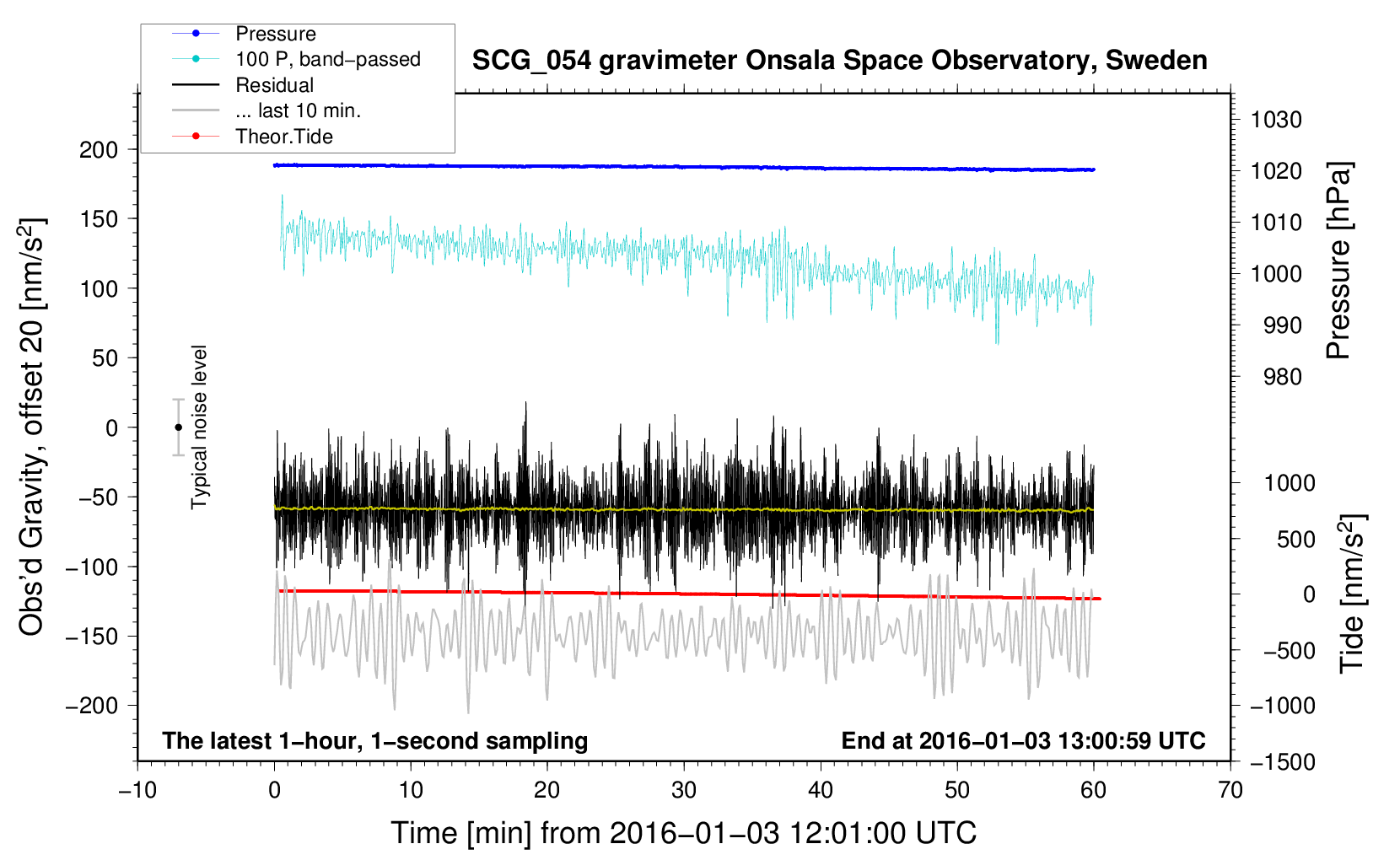 Pressure
100 P, band−passed
Residual
... last 10 min.
Theor.Tide

SCG_054 gravimeter Onsala Space Observatory, Sweden

Obs'd Gravity, offset 20 [nm/s$^2$]
200
150
100
50
0
−50
−100
−150
−200

Typical noise level

1030
1020
1010
1000
990
980
Pressure [hPa]

1000
500
0
−500
−1000
−1500
Tide [nm/s$^2$]

The latest 1−hour, 1−second sampling
End at 2016−01−03 13:00:59 UTC

−10
0
10
20
30
40
50
60
70
Time [min] from 2016−01−03 12:01:00 UTC